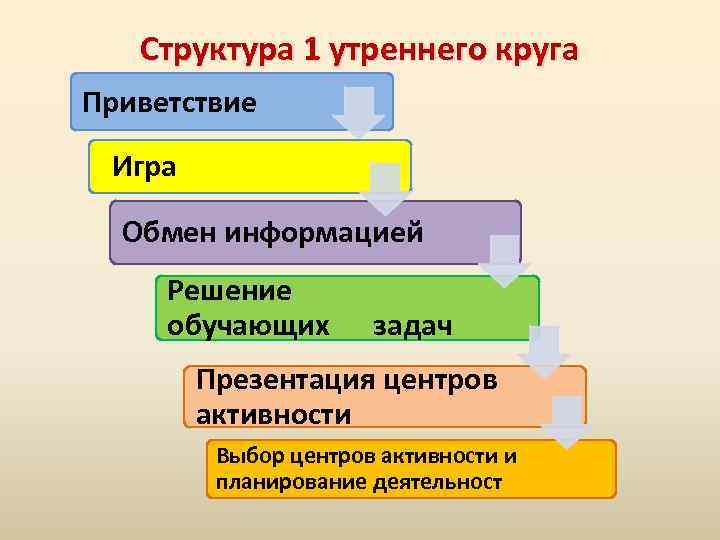 Структура 1 утреннего круга

Приветствие

Игра

Обмен информацией

Решение обучающих задач

Презентация центров активности

Выбор центров активности и планирование деятельност